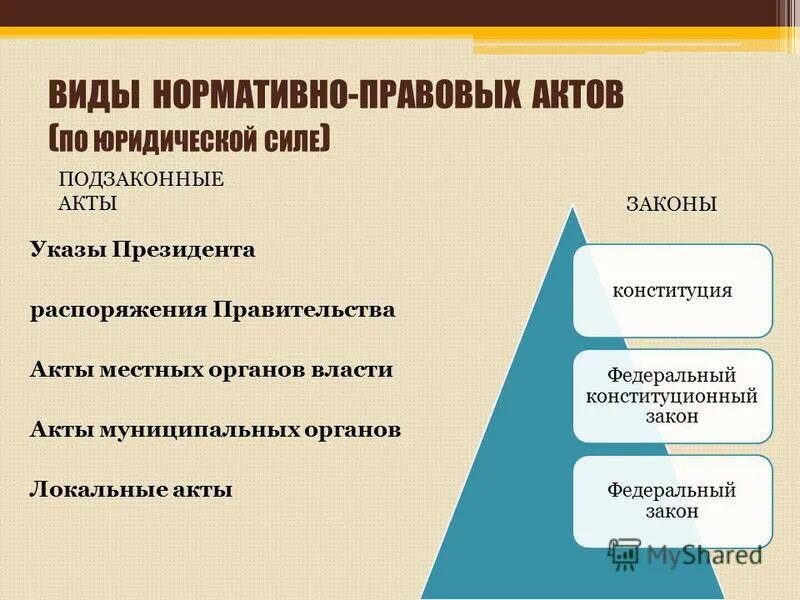 ВИДЫ НОРМАТИВНО-ПРАВОВЫХ АКТОВ
(ПО ЮРИДИЧЕСКОЙ СИЛЕ)

ПОДЗАКОННЫЕ АКТЫ

Указы Президента

распоряжения Правительства

Акты местных органов власти

Акты муниципальных органов

Локальные акты

ЗАКОНЫ

конституция

Федеральный конституционный закон

Федеральный закон

MyShared